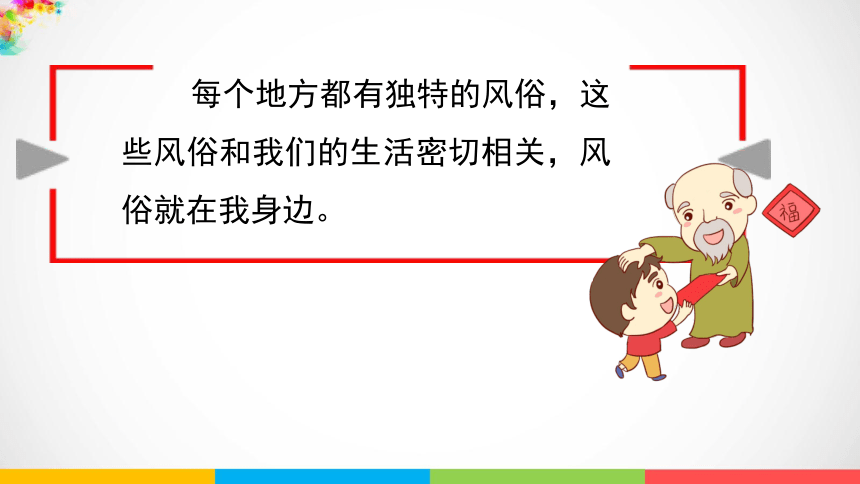 每个地方都有独特的风俗，这些风俗和我们的生活密切相关，风俗就在我身边。

福